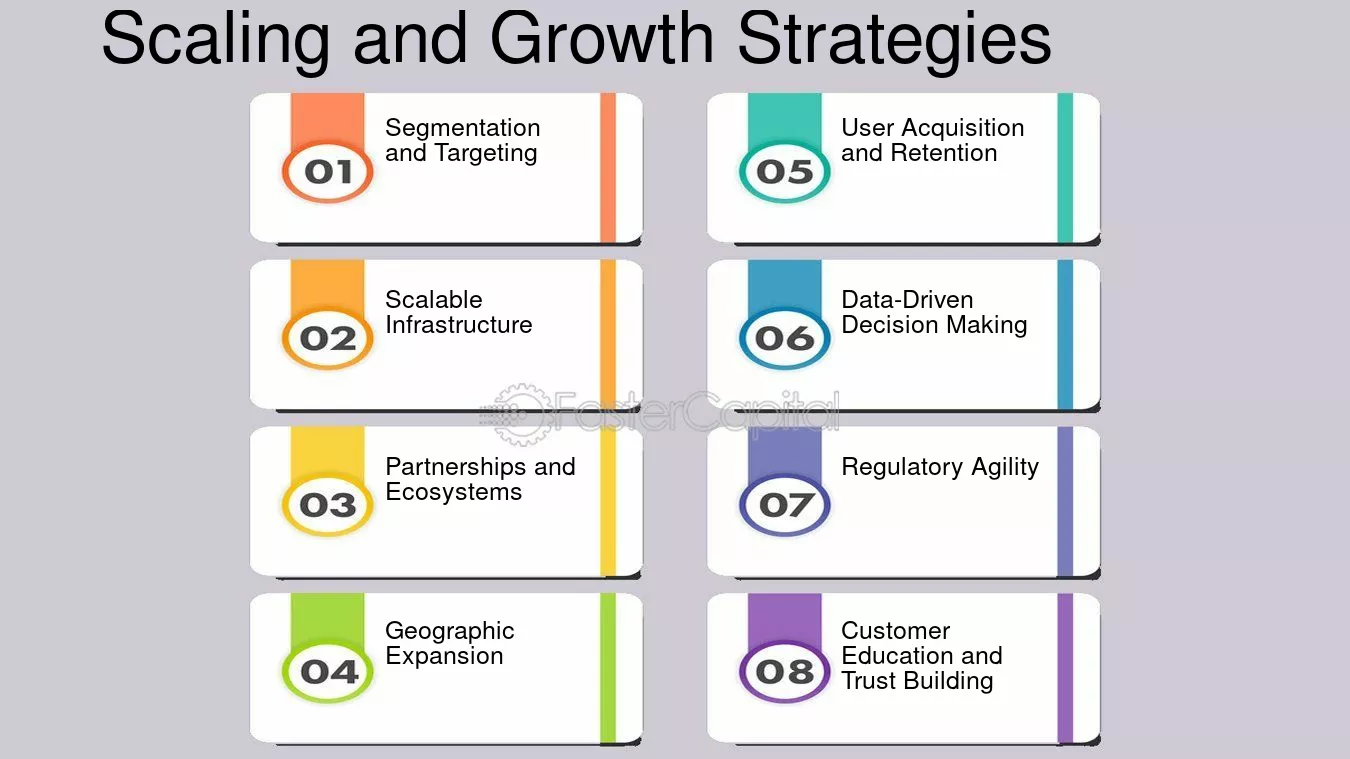 Scaling and Growth Strategies

01 Segmentation and Targeting

02 Scalable Infrastructure

03 Partnerships and Ecosystems

04 Geographic Expansion

05 User Acquisition and Retention

06 Data-Driven Decision Making

07 Regulatory Agility

08 Customer Education and Trust Building

FasterCapital